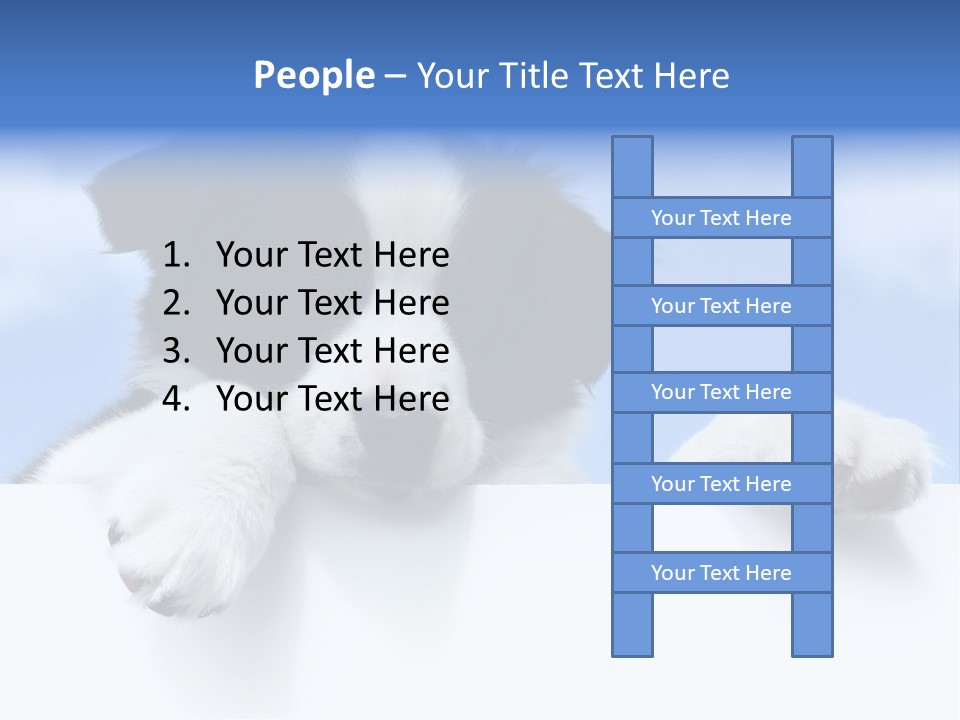 People – Your Title Text Here

1. Your Text Here
2. Your Text Here
3. Your Text Here
4. Your Text Here

Your Text Here

Your Text Here

Your Text Here

Your Text Here

Your Text Here